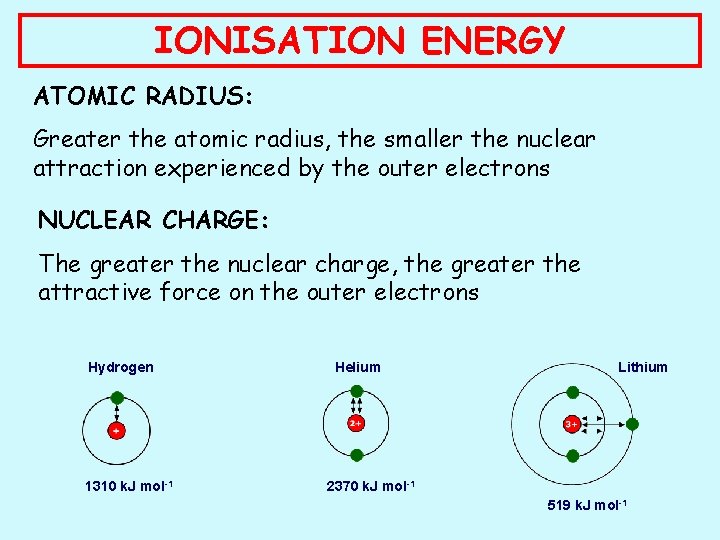 IONISATION ENERGY

ATOMIC RADIUS:

Greater the atomic radius, the smaller the nuclear attraction experienced by the outer electrons

NUCLEAR CHARGE:

The greater the nuclear charge, the greater the attractive force on the outer electrons

Hydrogen

+

1310 kJ mol$^{-1}$

Helium

2+

2370 kJ mol$^{-1}$

Lithium

3+

519 kJ mol$^{-1}$